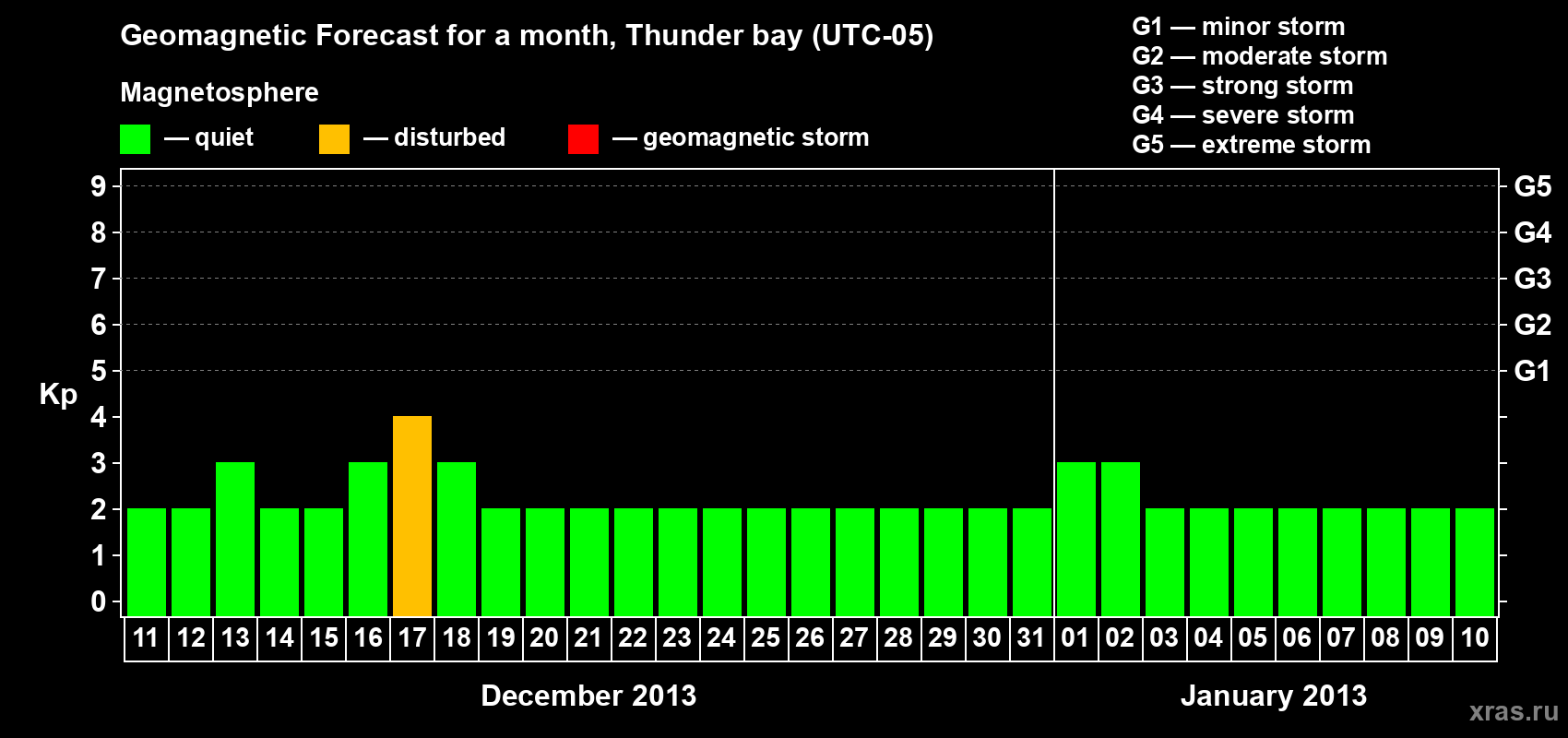 Geomagnetic Forecast for a month, Thunder bay (UTC-05)

Magnetosphere

— quiet — disturbed — geomagnetic storm

G1 — minor storm
G2 — moderate storm
G3 — strong storm
G4 — severe storm
G5 — extreme storm

Kp

9 8 7 6 5 4 3 2 1 0

G5 G4 G3 G2 G1

11 12 13 14 15 16 17 18 19 20 21 22 23 24 25 26 27 28 29 30 31 01 02 03 04 05 06 07 08 09 10

December 2013

January 2013

xras.ru